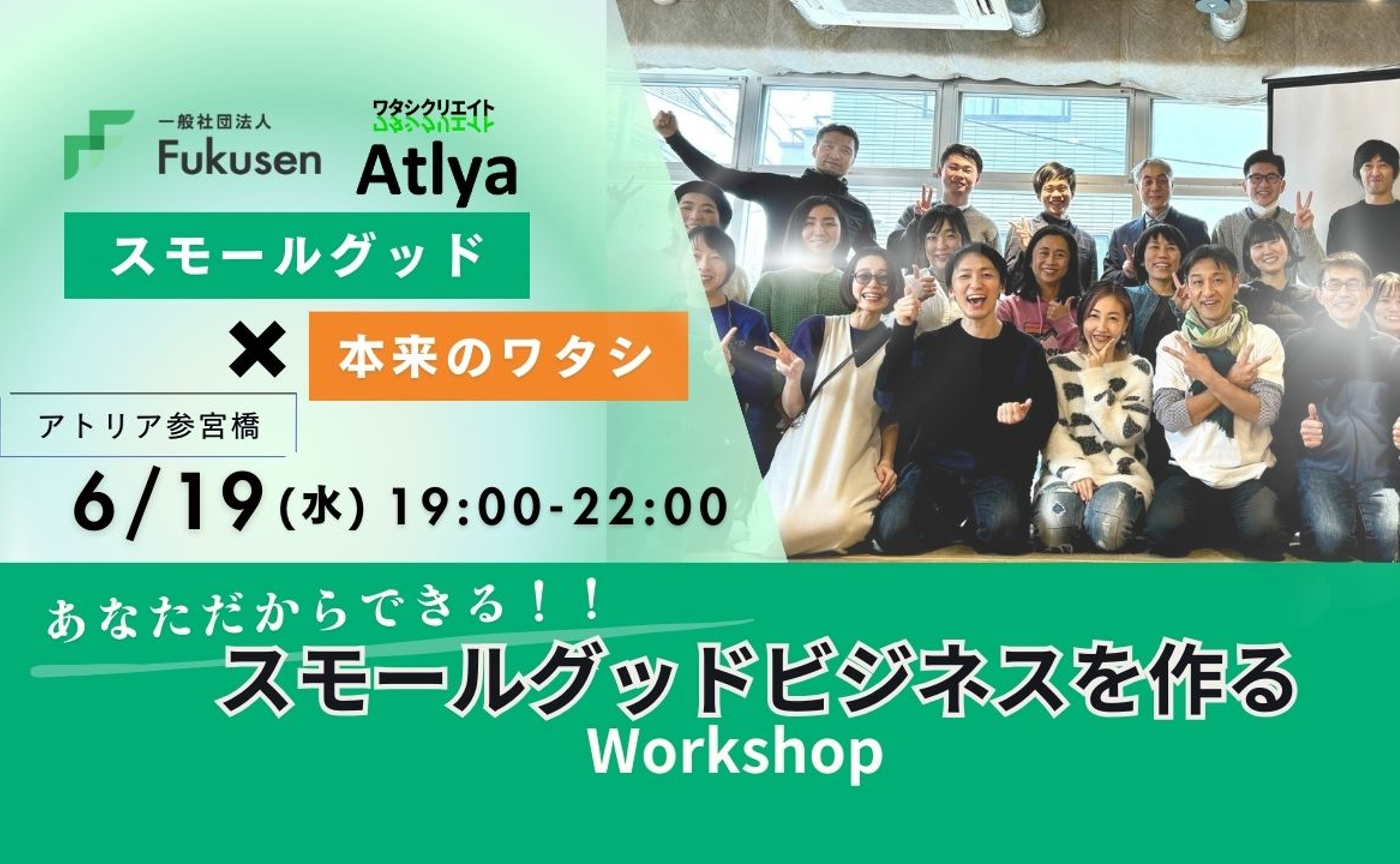 一般社団法人
Fukusen

ワタシクリエイト
Atlya

スモールグッド

×

本来のワタシ

アトリア参宮橋

6/19(水) 19:00-22:00

あなただからできる!!
スモールグッドビジネスを作る
Workshop